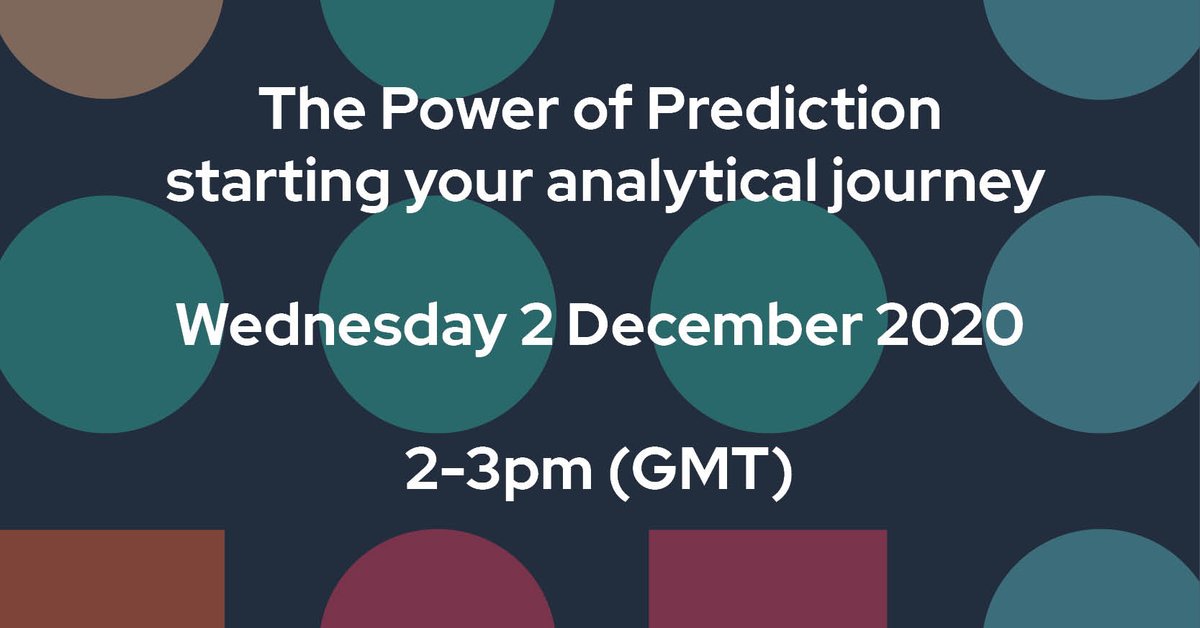 The Power of Prediction
starting your analytical journey

Wednesday 2 December 2020

2-3pm (GMT)